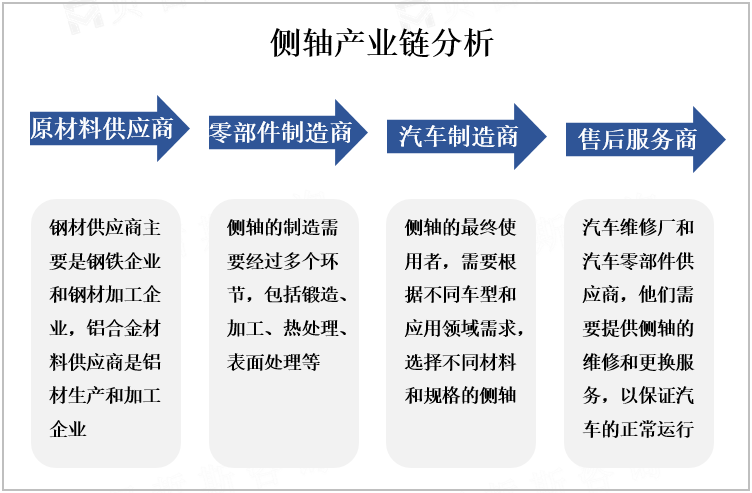 侧轴产业链分析

原材料供应商

零部件制造商

汽车制造商

售后服务商

钢材供应商主要是钢铁企业和钢材加工企业，铝合金材料供应商是铝材生产和加工企业

侧轴的制造需要经过多个环节，包括锻造、加工、热处理、表面处理等

侧轴的最终使用者，需要根据不同车型和应用领域需求，选择不同材料和规格的侧轴

汽车维修厂和汽车零部件供应商，他们需要提供侧轴的维修和更换服务，以保证汽车的正常运行